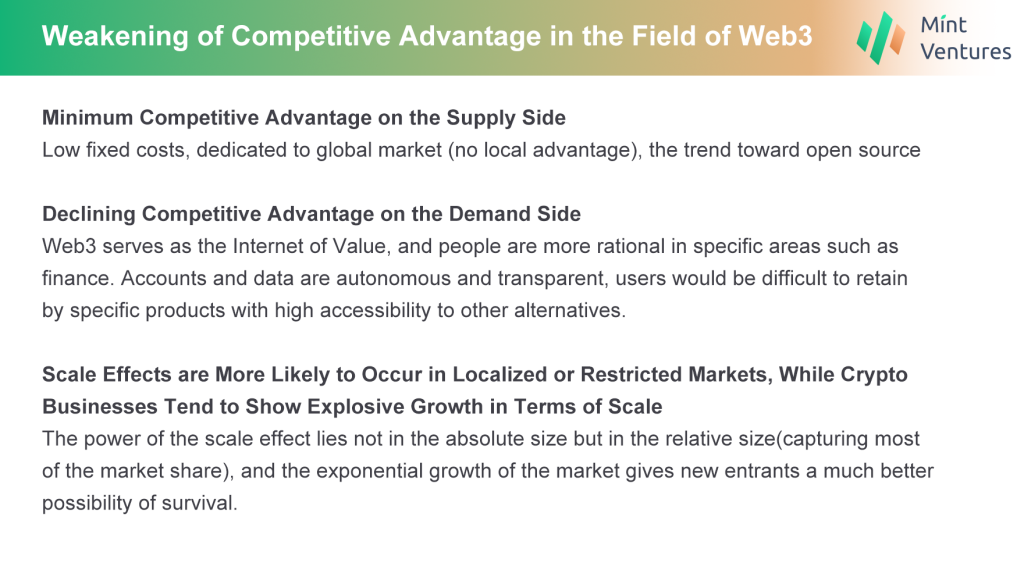 Weakening of Competitive Advantage in the Field of Web3

Mint Ventures

Minimum Competitive Advantage on the Supply Side
Low fixed costs, dedicated to global market (no local advantage), the trend toward open source

Declining Competitive Advantage on the Demand Side
Web3 serves as the Internet of Value, and people are more rational in specific areas such as finance. Accounts and data are autonomous and transparent, users would be difficult to retain by specific products with high accessibility to other alternatives.

Scale Effects are More Likely to Occur in Localized or Restricted Markets, While Crypto Businesses Tend to Show Explosive Growth in Terms of Scale
The power of the scale effect lies not in the absolute size but in the relative size(capturing most of the market share), and the exponential growth of the market gives new entrants a much better possibility of survival.